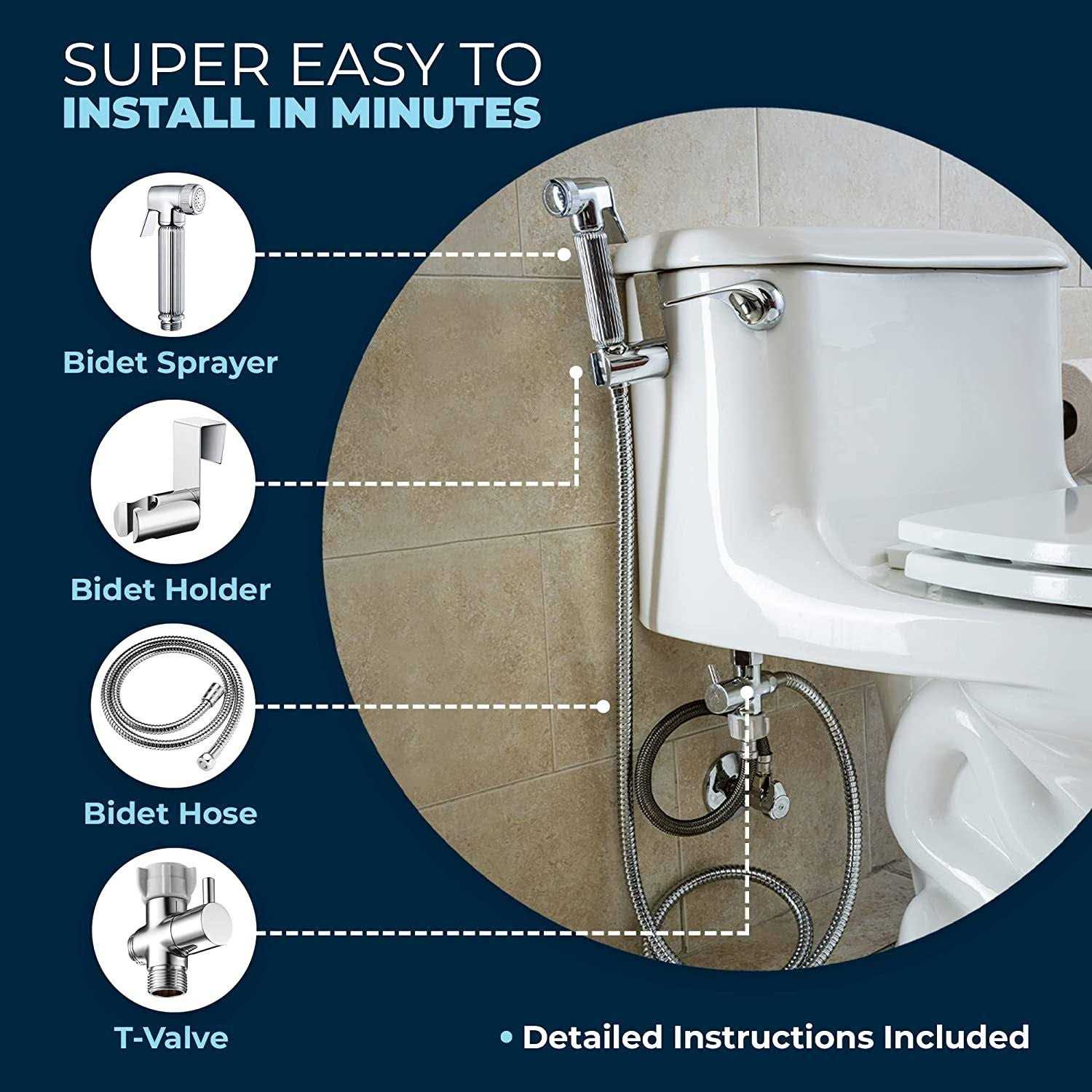 SUPER EASY TO
INSTALL IN MINUTES

Bidet Sprayer

Bidet Holder

Bidet Hose

T-Valve

• Detailed Instructions Included